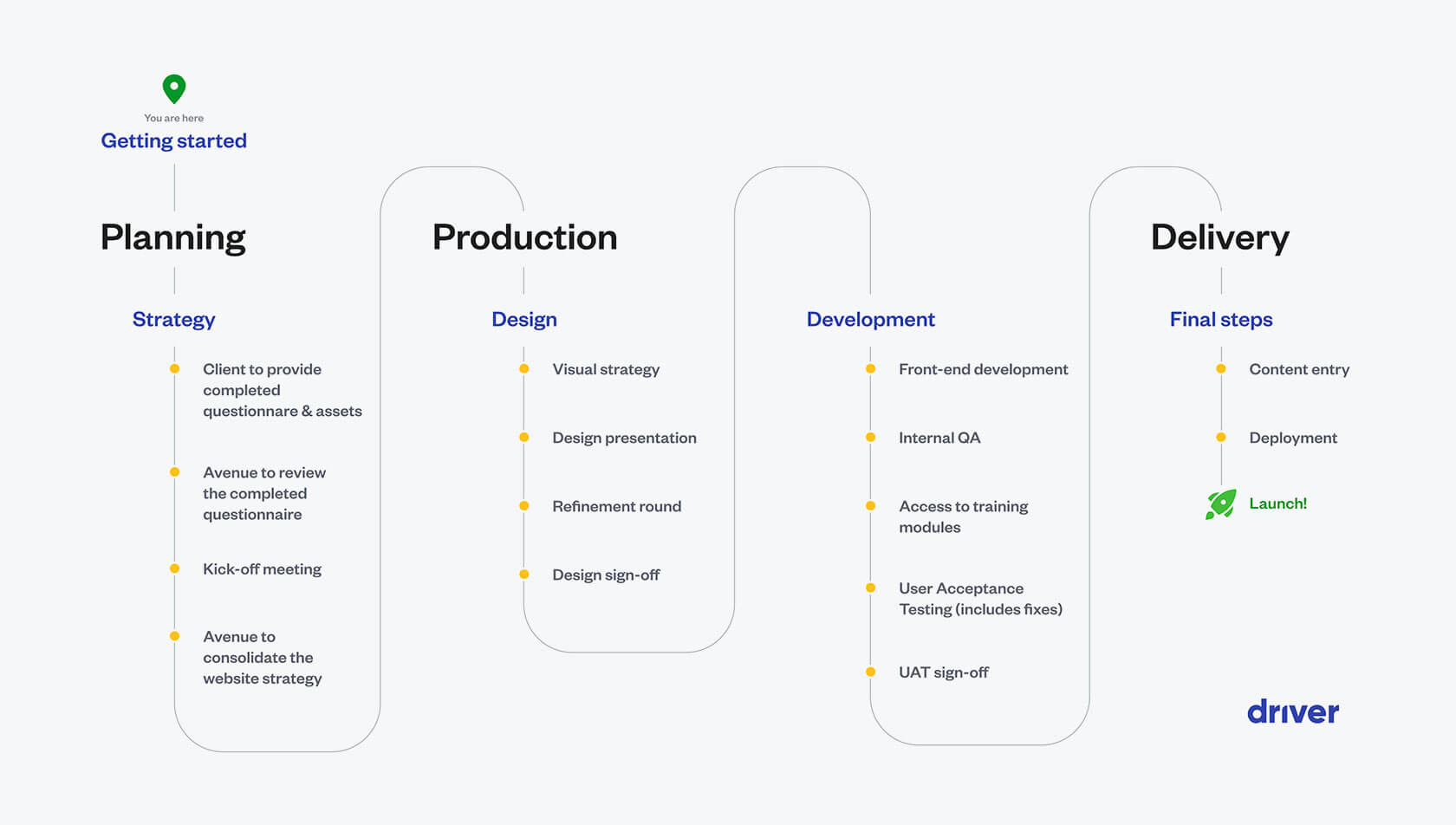 You are here
Getting started

Planning

Strategy

Client to provide completed questionnare & assets

Avenue to review the completed questionnaire

Kick-off meeting

Avenue to consolidate the website strategy

Production

Design

Visual strategy

Design presentation

Refinement round

Design sign-off

Development

Front-end development

Internal QA

Access to training modules

User Acceptance Testing (includes fixes)

UAT sign-off

Delivery

Final steps

Content entry

Deployment

Launch!

driver